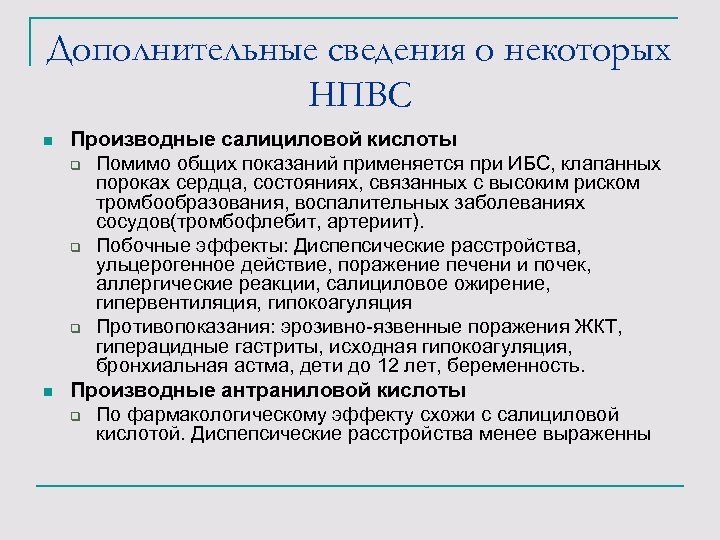 Дополнительные сведения о некоторых НПВС

Производные салициловой кислоты

Помимо общих показаний применяется при ИБС, клапанных пороках сердца, состояниях, связанных с высоким риском тромбообразования, воспалительных заболеваниях сосудов(тромбофлебит, артериит).

Побочные эффекты: Диспепсические расстройства, ульцерогенное действие, поражение печени и почек, аллергические реакции, салициловое ожирение, гипервентиляция, гипокоагуляция

Противопоказания: эрозивно-язвенные поражения ЖКТ, гиперацидные гастриты, исходная гипокоагуляция, бронхиальная астма, дети до 12 лет, беременность.

Производные антраниловой кислоты

По фармакологическому эффекту схожи с салициловой кислотой. Диспепсические расстройства менее выраженны